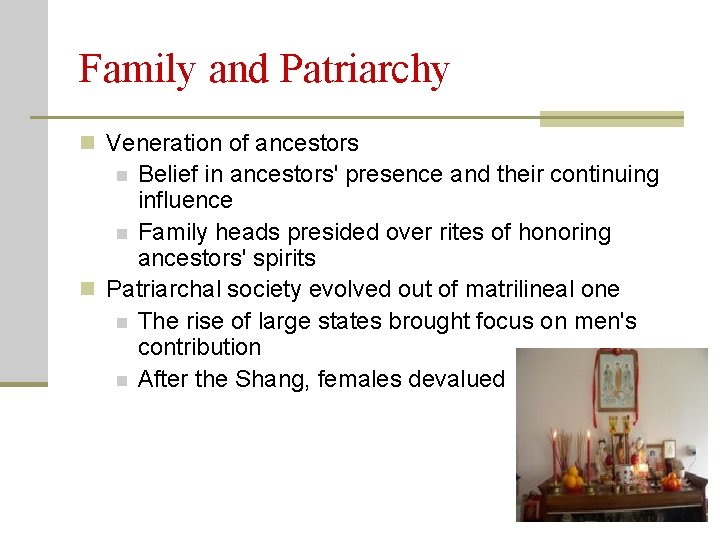 Family and Patriarchy

Veneration of ancestors

Belief in ancestors' presence and their continuing influence

Family heads presided over rites of honoring ancestors' spirits

Patriarchal society evolved out of matrilineal one

The rise of large states brought focus on men's contribution

After the Shang, females devalued